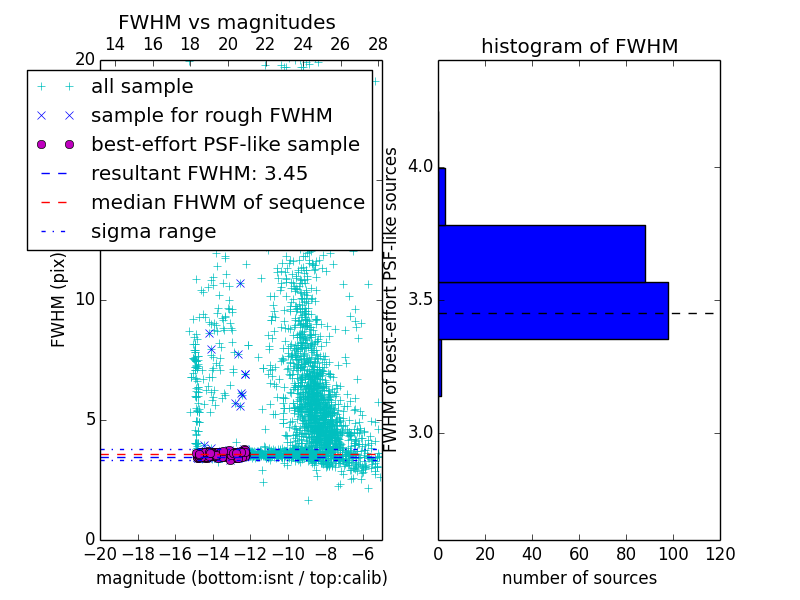 FWHM vs magnitudes

14 16 18 20 22 24 26 28

20

all sample
sample for rough FWHM
best-effort PSF-like sample
resultant FWHM: 3.45
median FHWM of sequence
sigma range

FWHM (pix)

10

5

0

−20 −18 −16 −14 −12 −10 −8 −6

magnitude (bottom:isnt / top:calib)

histogram of FWHM

FWHM of best-effort PSF-like sources

4.0

3.5

3.0

0 20 40 60 80 100 120

number of sources